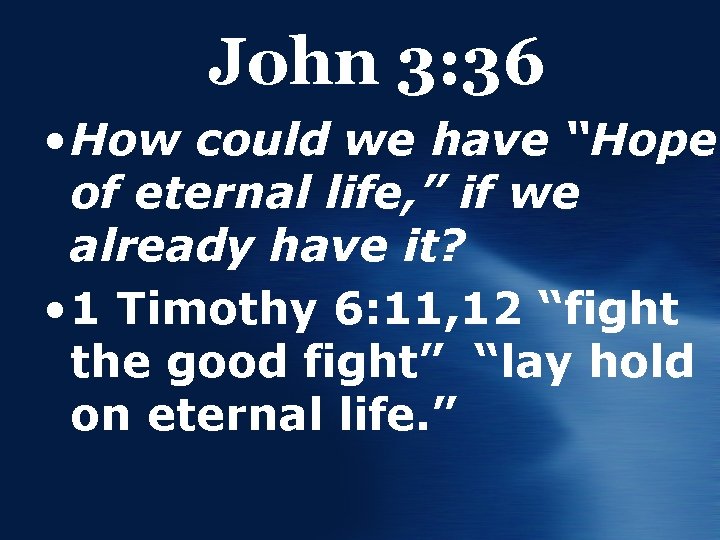 John 3:36

• How could we have “Hope of eternal life,” if we already have it?

• 1 Timothy 6:11,12 “fight the good fight” “lay hold on eternal life.”